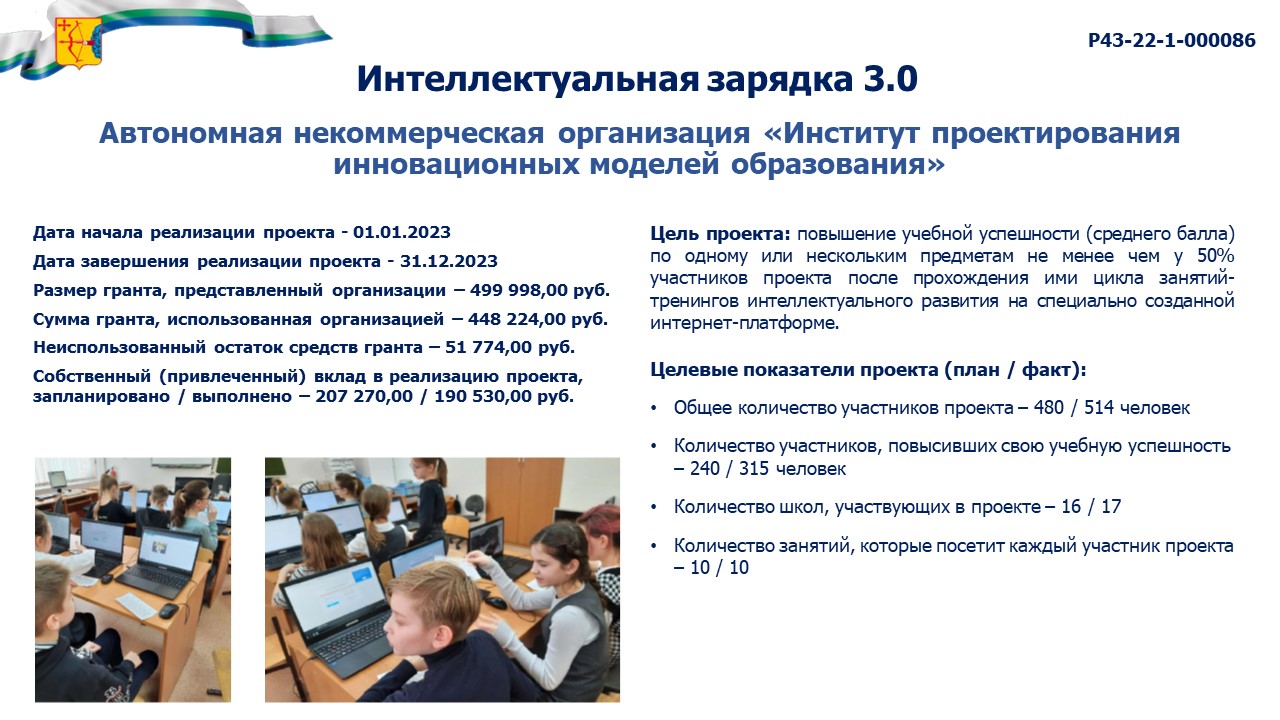 Р43-22-1-000086

Интеллектуальная зарядка 3.0

Автономная некоммерческая организация «Институт проектирования инновационных моделей образования»

Дата начала реализации проекта - 01.01.2023

Дата завершения реализации проекта - 31.12.2023

Размер гранта, представленный организации – 499 998,00 руб.

Сумма гранта, использованная организацией – 448 224,00 руб.

Неиспользованный остаток средств гранта – 51 774,00 руб.

Собственный (привлеченный) вклад в реализацию проекта, запланировано / выполнено – 207 270,00 / 190 530,00 руб.

Цель проекта: повышение учебной успешности (среднего балла) по одному или нескольким предметам не менее чем у 50% участников проекта после прохождения ими цикла занятий-тренингов интеллектуального развития на специально созданной интернет-платформе.

Целевые показатели проекта (план / факт):

• Общее количество участников проекта – 480 / 514 человек

• Количество участников, повысивших свою учебную успешность – 240 / 315 человек

• Количество школ, участвующих в проекте – 16 / 17

• Количество занятий, которые посетит каждый участник проекта – 10 / 10